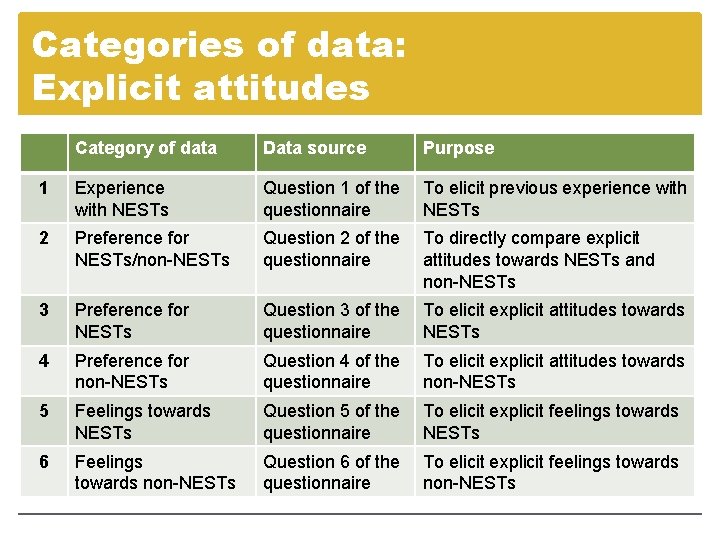 Categories of data:
Explicit attitudes

| | Category of data | Data source | Purpose |
|---|---|---|---|
| 1 | Experience with NESTs | Question 1 of the questionnaire | To elicit previous experience with NESTs |
| 2 | Preference for NESTs/non-NESTs | Question 2 of the questionnaire | To directly compare explicit attitudes towards NESTs and non-NESTs |
| 3 | Preference for NESTs | Question 3 of the questionnaire | To elicit explicit attitudes towards NESTs |
| 4 | Preference for non-NESTs | Question 4 of the questionnaire | To elicit explicit attitudes towards non-NESTs |
| 5 | Feelings towards NESTs | Question 5 of the questionnaire | To elicit explicit feelings towards NESTs |
| 6 | Feelings towards non-NESTs | Question 6 of the questionnaire | To elicit explicit feelings towards non-NESTs |